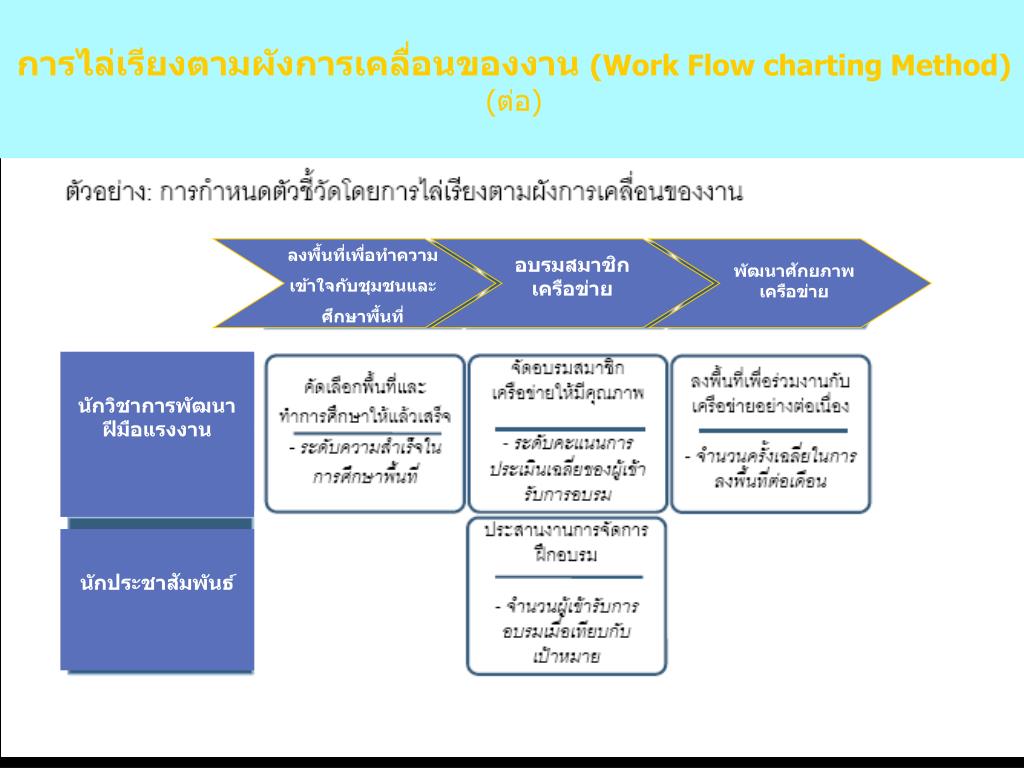 การไล่เรียงตามผังการเคลื่อนของงาน (Work Flow charting Method) (ต่อ)

ตัวอย่าง: การกำหนดตัวชี้วัดโดยการไล่เรียงตามผังการเคลื่อนของงาน

ลงพื้นที่เพื่อทำความเข้าใจกับชุมชนและศึกษาพื้นที่

อบรมสมาชิกเครือข่าย

พัฒนาศักยภาพเครือข่าย

นักวิชาการพัฒนาฝีมือแรงงาน

คัดเลือกพื้นที่และทำการศึกษาให้แล้วเสร็จ

- ระดับความสำเร็จในการศึกษาพื้นที่

จัดอบรมสมาชิกเครือข่ายให้มีคุณภาพ

- ระดับคะแนนการประเมินเฉลี่ยของผู้เข้ารับการอบรม

ลงพื้นที่เพื่อร่วมงานกับเครือข่ายอย่างต่อเนื่อง

- จำนวนครั้งเฉลี่ยในการลงพื้นที่ต่อเดือน

นักประชาสัมพันธ์

ประสานงานการจัดการฝึกอบรม

- จำนวนผู้เข้ารับการอบรมเมื่อเทียบกับเป้าหมาย